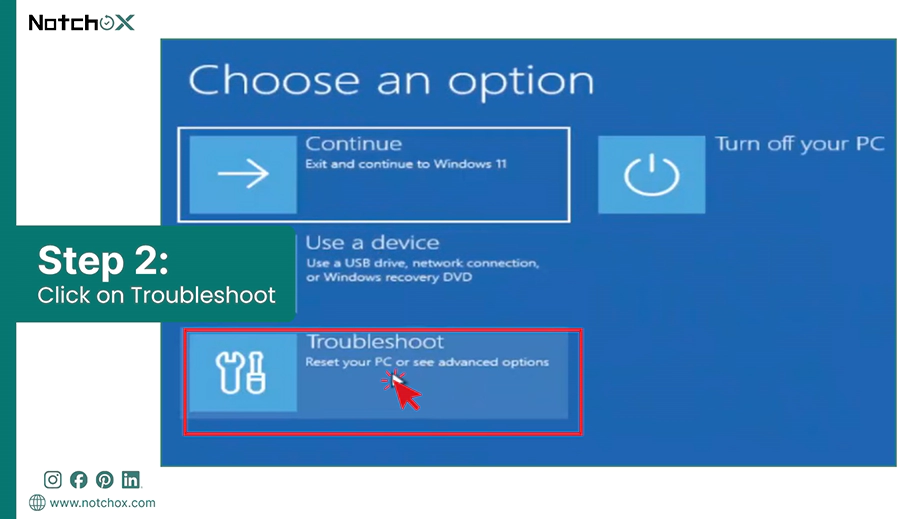 NotchoX

Choose an option

Continue
Exit and continue to Windows 11

Turn off your PC

Step 2:
Click on Troubleshoot

Use a device
Use a USB drive, network connection, or Windows recovery DVD

Troubleshoot
Reset your PC or see advanced options

www.notchox.com